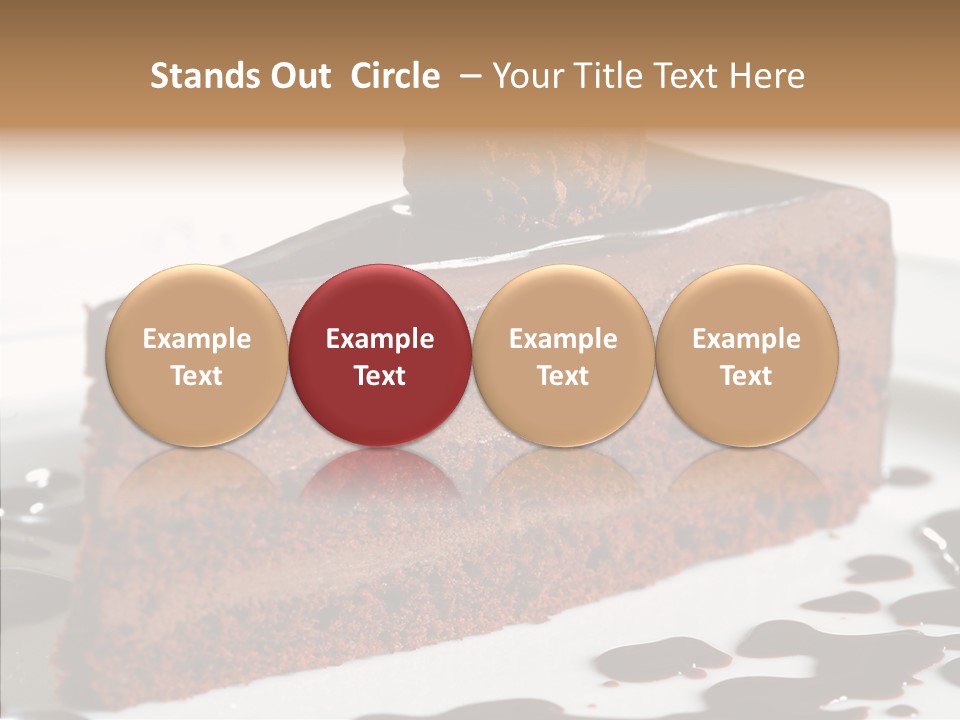 Stands Out Circle – Your Title Text Here

Example Text

Example Text

Example Text

Example Text